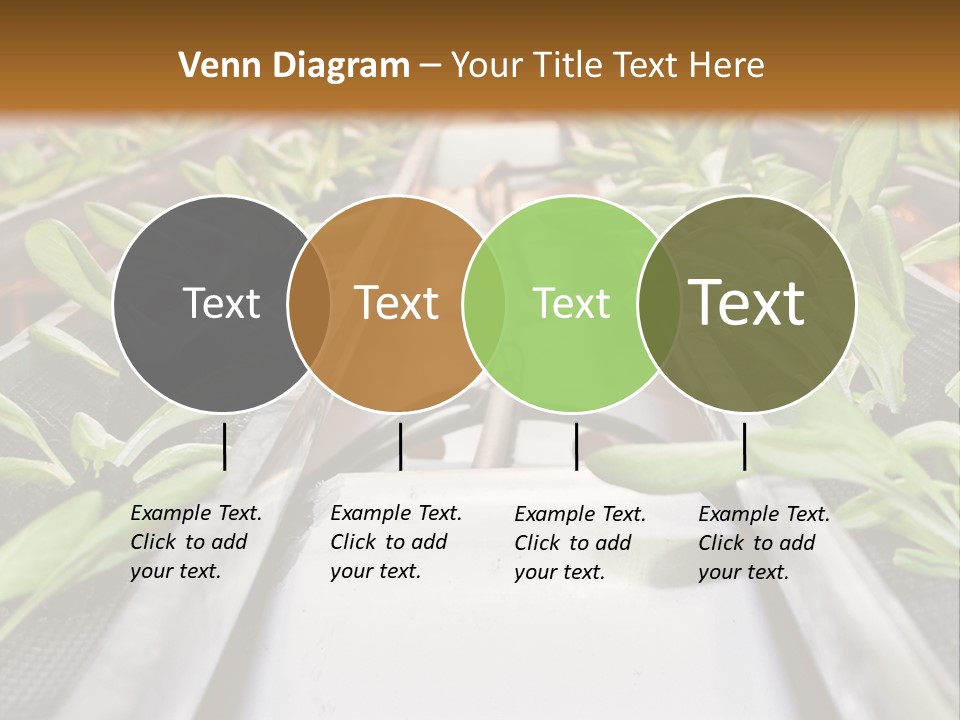 Venn Diagram – Your Title Text Here

Text

Text

Text

Text

Example Text. Click to add your text.

Example Text. Click to add your text.

Example Text. Click to add your text.

Example Text. Click to add your text.